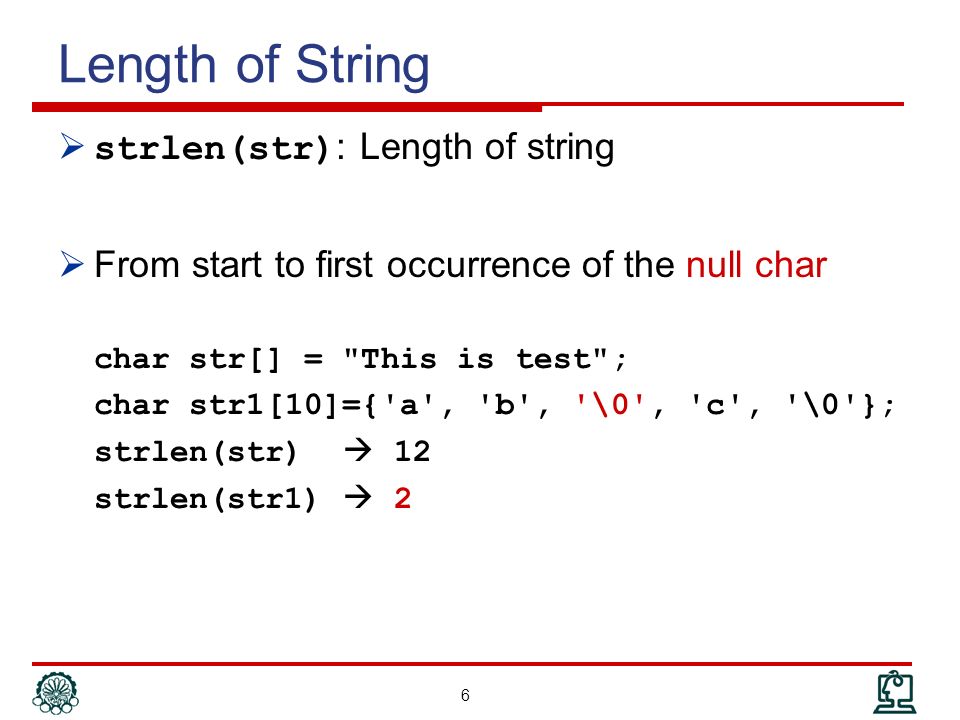 Length of String

➢ strlen(str): Length of string

➢ From start to first occurrence of the null char

char str[] = "This is test";
char str1[10]={'a', 'b', '\0', 'c', '\0'};
strlen(str) → 12
strlen(str1) → 2

6